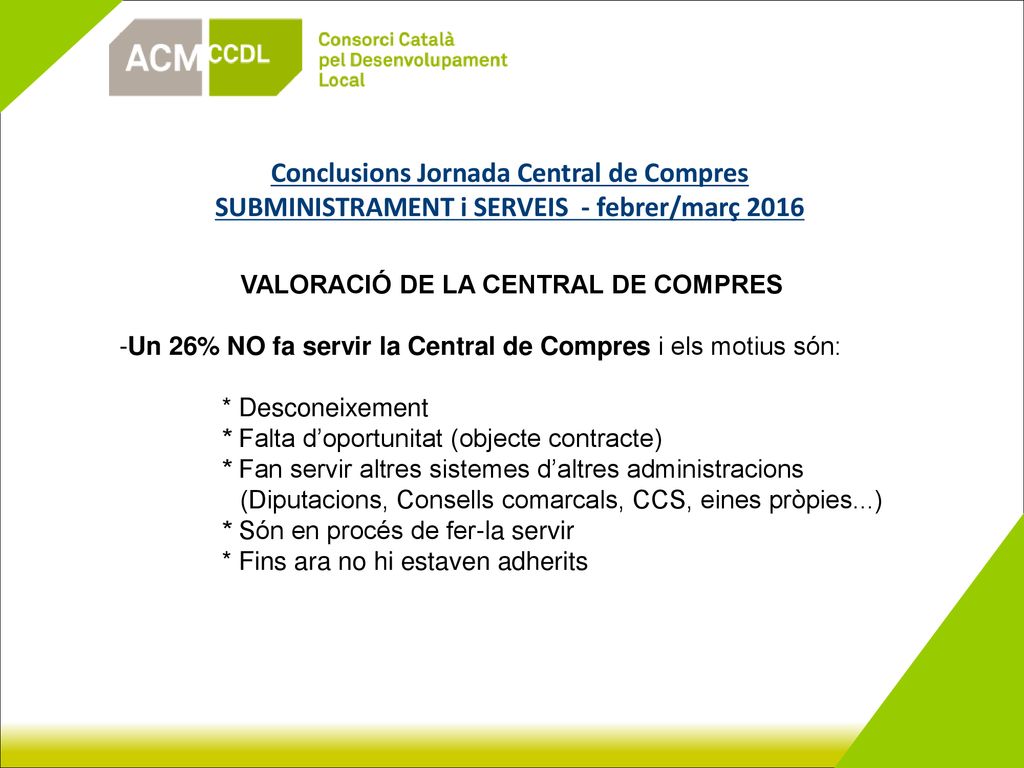 ACM CCDL Consorci Català pel Desenvolupament Local

Conclusions Jornada Central de Compres
SUBMINISTRAMENT i SERVEIS - febrer/març 2016

VALORACIÓ DE LA CENTRAL DE COMPRES

-Un 26% NO fa servir la Central de Compres i els motius són:

* Desconeixement
* Falta d’oportunitat (objecte contracte)
* Fan servir altres sistemes d’altres administracions (Diputacions, Consells comarcals, CCS, eines pròpies...)
* Són en procés de fer-la servir
* Fins ara no hi estaven adherits